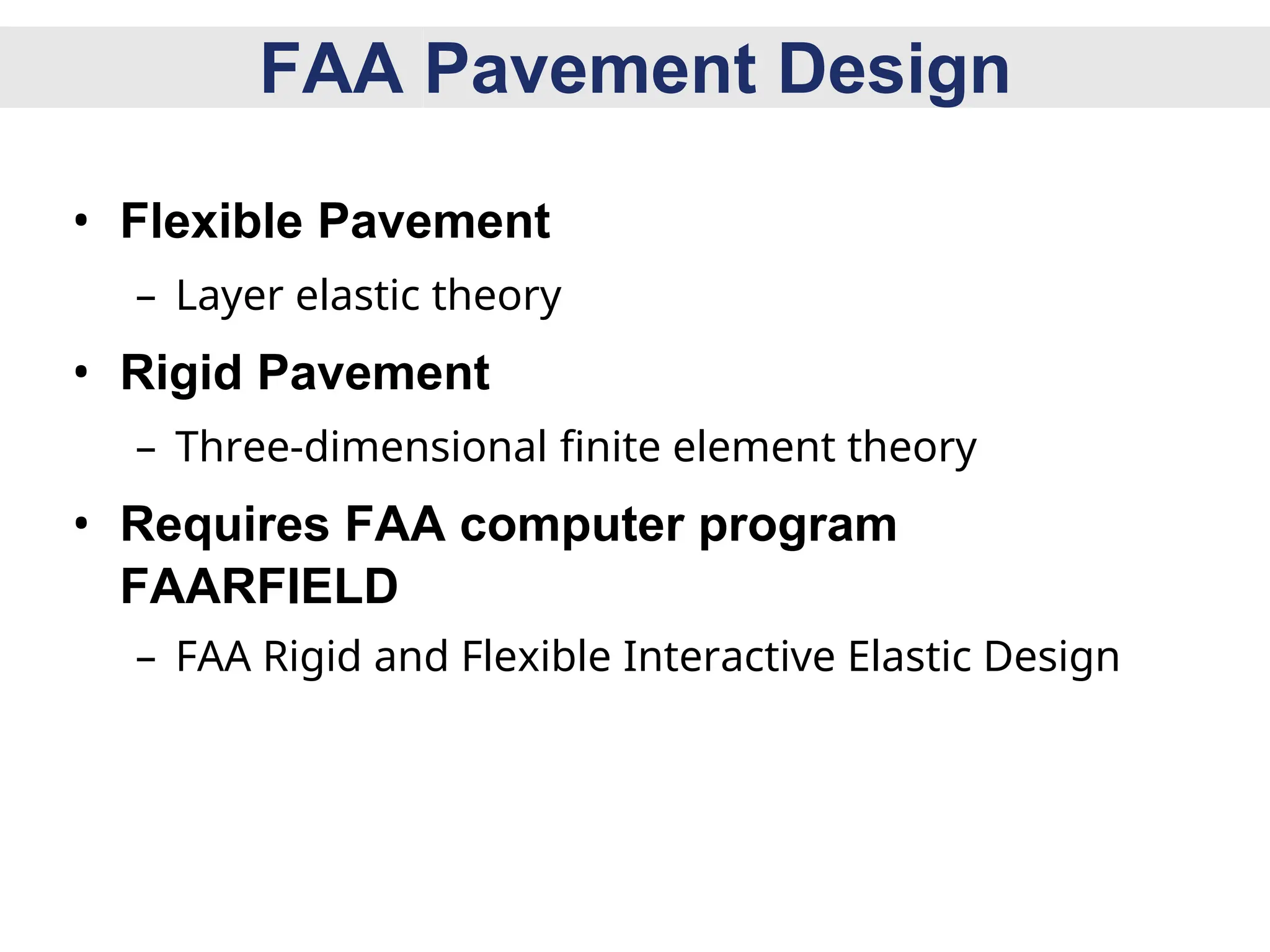 FAA Pavement Design

• Flexible Pavement
– Layer elastic theory

• Rigid Pavement
– Three-dimensional finite element theory

• Requires FAA computer program FAARFIELD
– FAA Rigid and Flexible Interactive Elastic Design